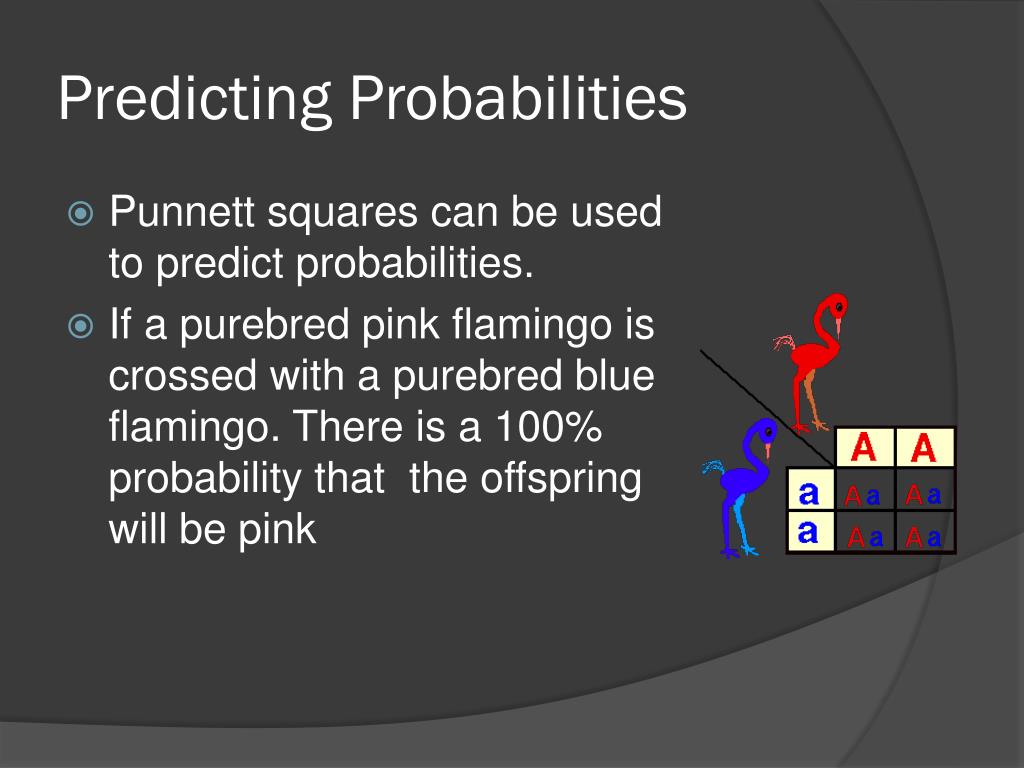 Predicting Probabilities

Punnett squares can be used to predict probabilities.

If a purebred pink flamingo is crossed with a purebred blue flamingo. There is a 100% probability that  the offspring will be pink

|   | A | A |
|---|---|---|
| a | Aa | Aa |
| a | Aa | Aa |